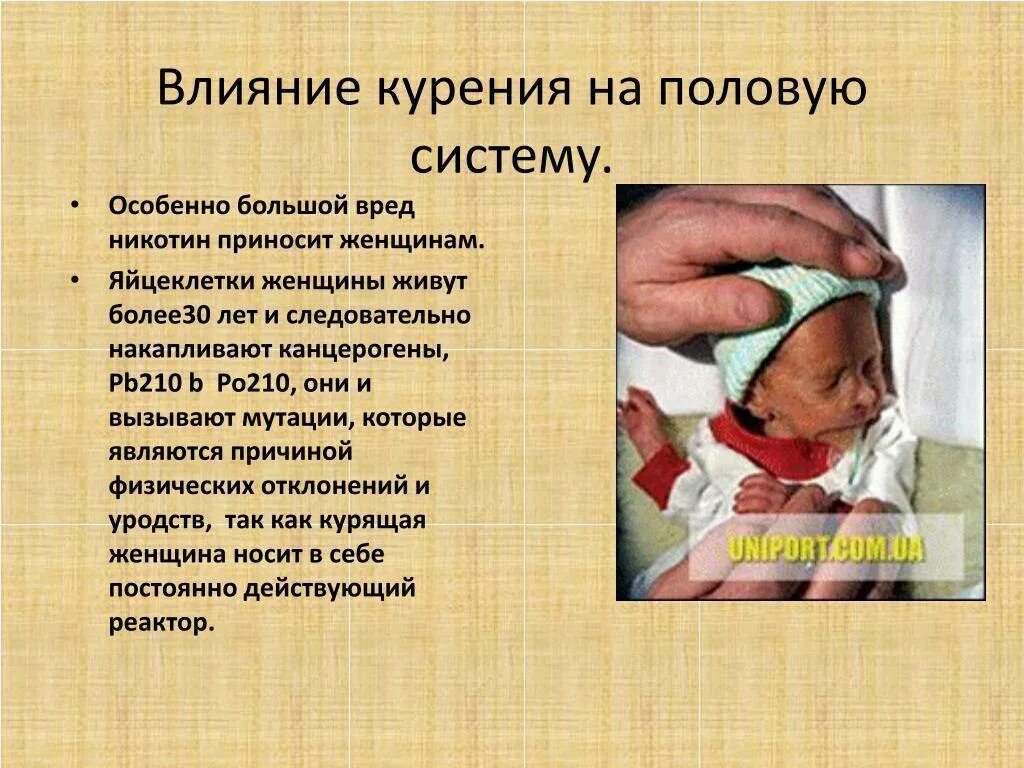 Влияние курения на половую систему.

• Особенно большой вред никотин приносит женщинам.
• Яйцеклетки женщины живут более30 лет и следовательно накапливают канцерогены, Pb210 b Po210, они и вызывают мутации, которые являются причиной физических отклонений и уродств, так как курящая женщина носит в себе постоянно действующий реактор.

UNIPORT.COM.UA